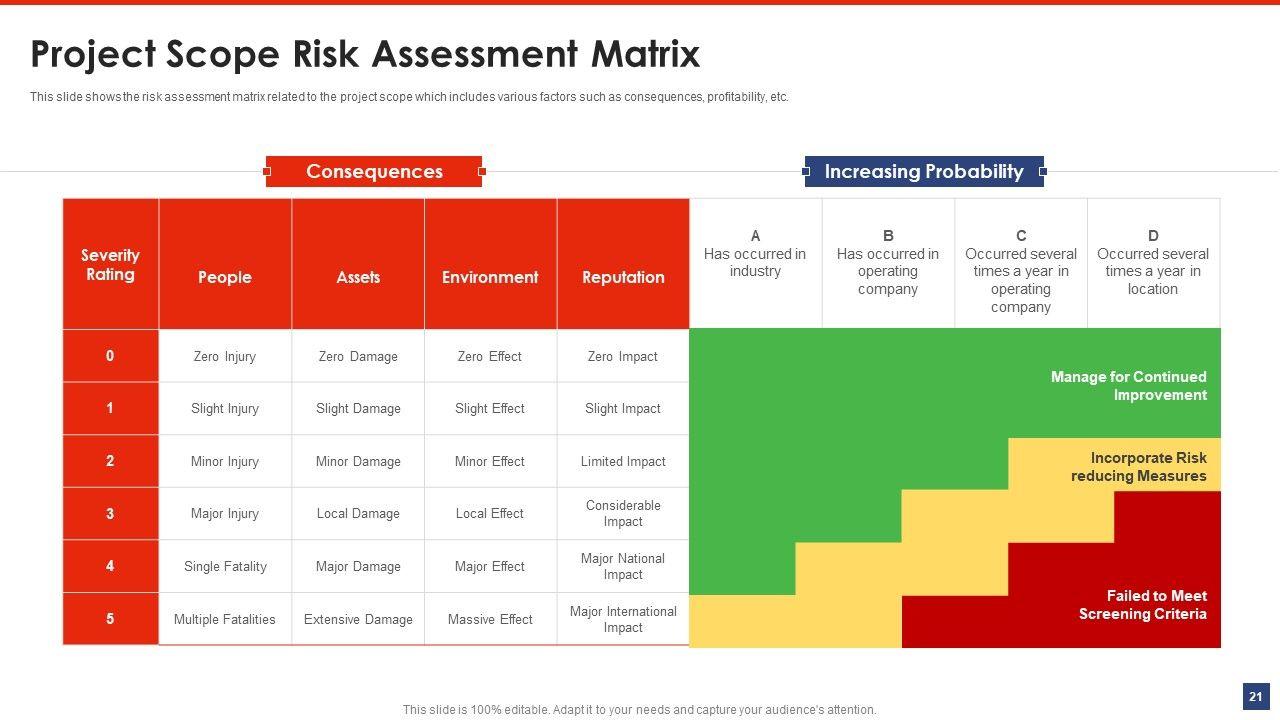 Project Scope Risk Assessment Matrix

This slide shows the risk assessment matrix related to the project scope which includes various factors such as consequences, profitability, etc.

Consequences

Increasing Probability

| Severity Rating | People | Assets | Environment | Reputation | A Has occurred in industry | B Has occurred in operating company | C Occurred several times a year in operating company | D Occurred several times a year in location |
|---|---|---|---|---|---|---|---|---|
| 0 | Zero Injury | Zero Damage | Zero Effect | Zero Impact | | | | |
| 1 | Slight Injury | Slight Damage | Slight Effect | Slight Impact | | | | |
| 2 | Minor Injury | Minor Damage | Minor Effect | Limited Impact | | | | |
| 3 | Major Injury | Local Damage | Local Effect | Considerable Impact | | | | |
| 4 | Single Fatality | Major Damage | Major Effect | Major National Impact | | | | |
| 5 | Multiple Fatalities | Extensive Damage | Massive Effect | Major International Impact | | | | |

Manage for Continued Improvement

Incorporate Risk reducing Measures

Failed to Meet Screening Criteria

This slide is 100% editable. Adapt it to your needs and capture your audience's attention.

21